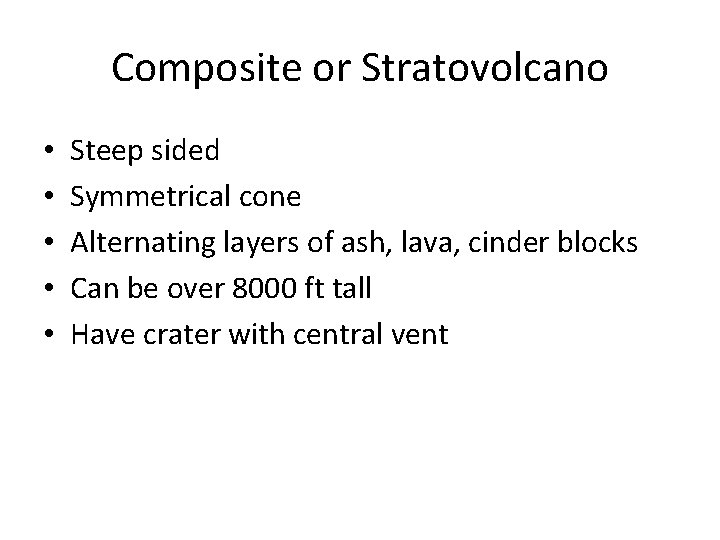 Composite or Stratovolcano

• Steep sided
• Symmetrical cone
• Alternating layers of ash, lava, cinder blocks
• Can be over 8000 ft tall
• Have crater with central vent